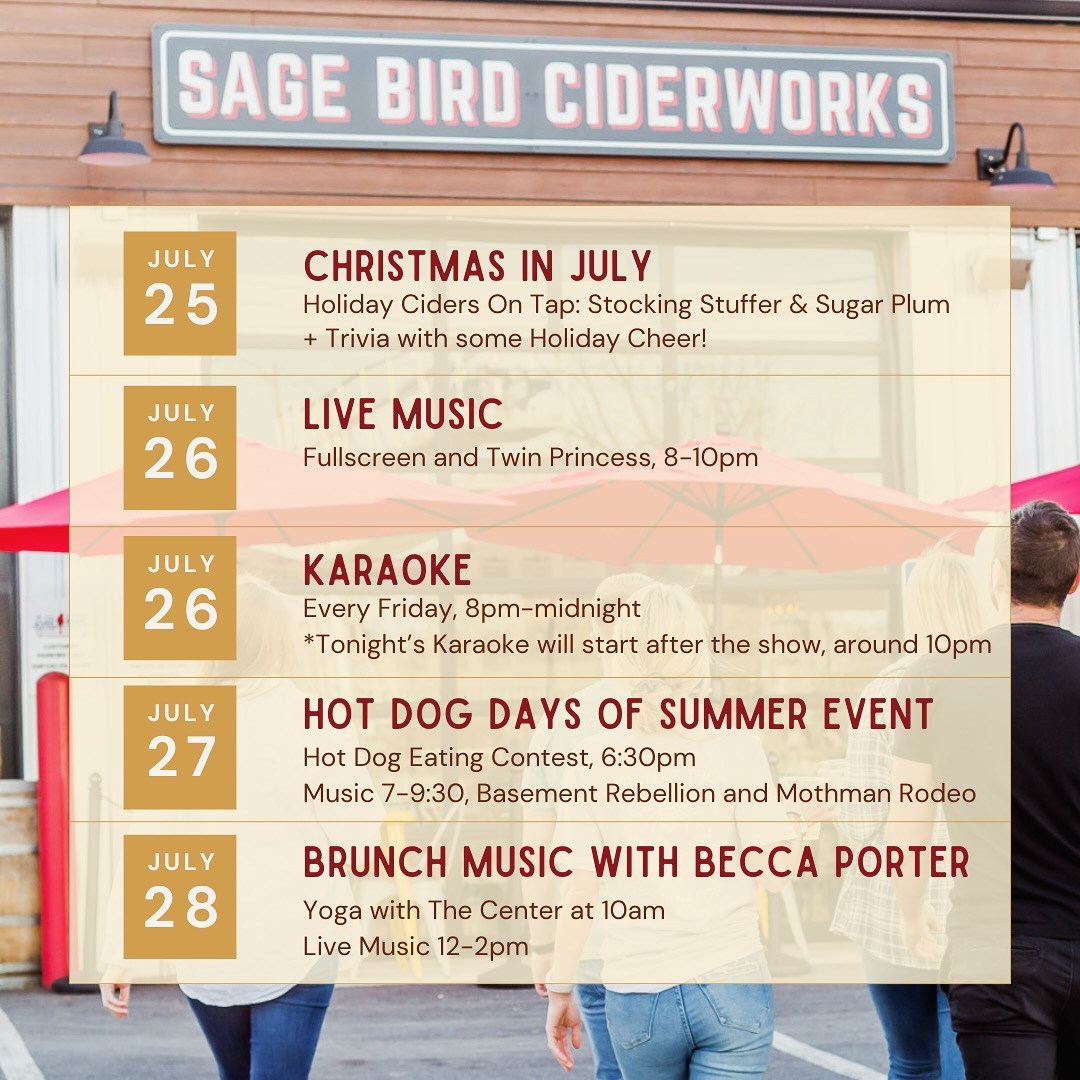 SAGE BIRD CIDERWORKS

JULY
25

CHRISTMAS IN JULY
Holiday Ciders On Tap: Stocking Stuffer & Sugar Plum + Trivia with some Holiday Cheer!

JULY
26

LIVE MUSIC
Fullscreen and Twin Princess, 8-10pm

JULY
26

KARAOKE
Every Friday, 8pm-midnight
*Tonight's Karaoke will start after the show, around 10pm

JULY
27

HOT DOG DAYS OF SUMMER EVENT
Hot Dog Eating Contest, 6:30pm
Music 7-9:30, Basement Rebellion and Mothman Rodeo

JULY
28

BRUNCH MUSIC WITH BECCA PORTER
Yoga with The Center at 10am
Live Music 12-2pm